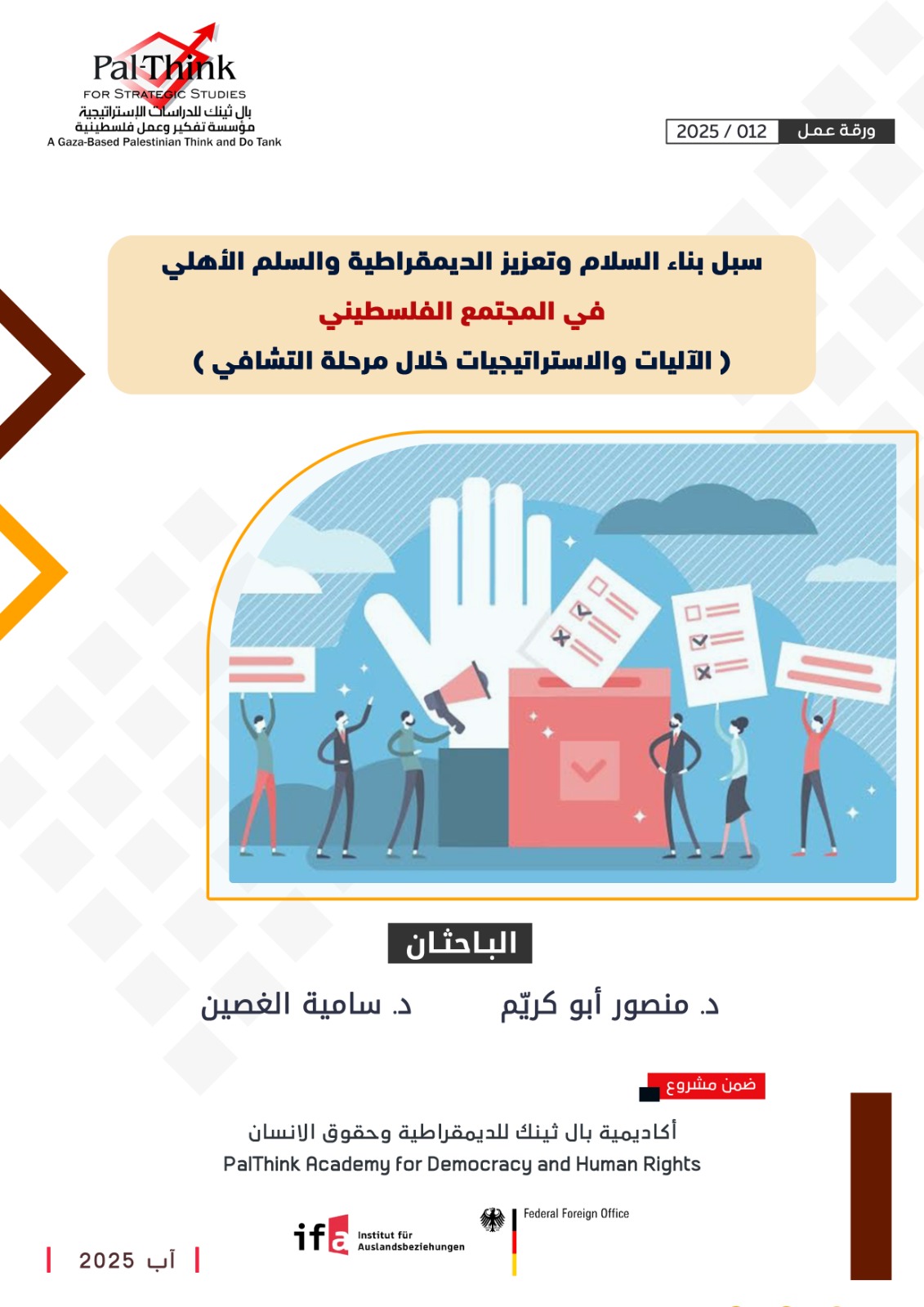 Pal-Think
FOR STRATEGIC STUDIES
بال ثينك للدراسات الإستراتيجية
مؤسسة تفكير وعمل فلسطينية
A Gaza-Based Palestinian Think and Do Tank

ورقة عمل 2025 / 012

سبل بناء السلام وتعزيز الديمقراطية والسلم الأهلي
في المجتمع الفلسطيني
( الآليات والاستراتيجيات خلال مرحلة التشافي )

الباحثان

د. منصور أبو كريّم

د. سامية الغصين

ضمن مشروع

أكاديمية بال ثينك للديمقراطية وحقوق الانسان
PalThink Academy for Democracy and Human Rights

ifa Institut für Auslandsbeziehungen

Federal Foreign Office

آب 2025